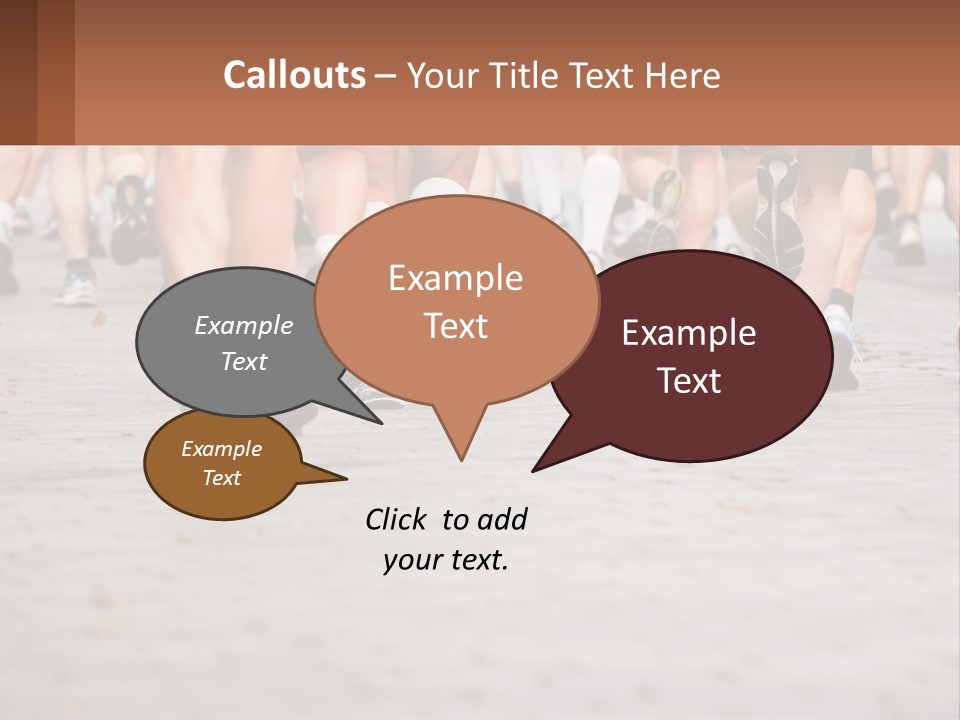 Callouts – Your Title Text Here

Example Text

Example Text

Example Text

Example Text

Click to add your text.